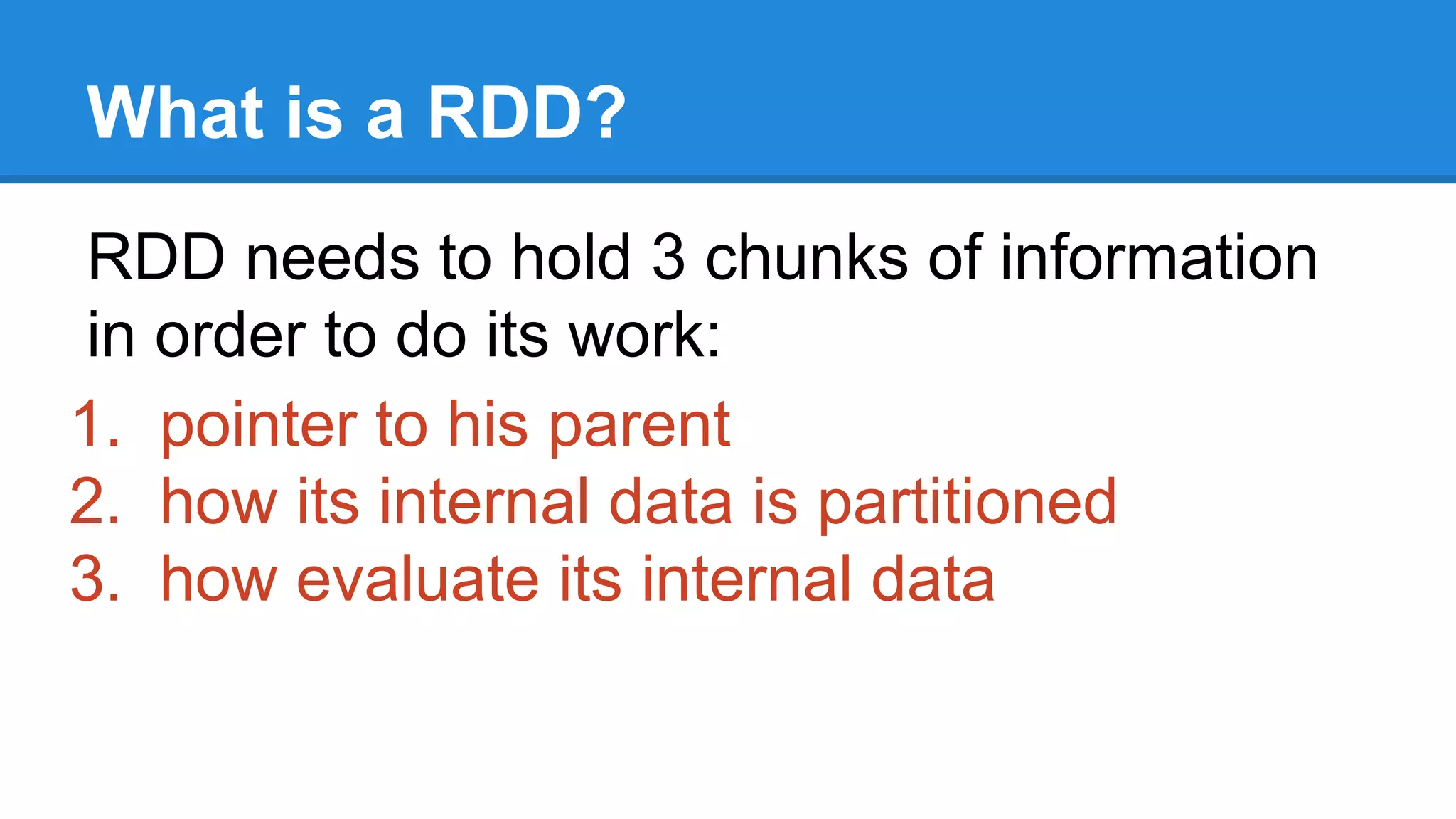 What is a RDD?

RDD needs to hold 3 chunks of information in order to do its work:

1. pointer to his parent
2. how its internal data is partitioned
3. how evaluate its internal data